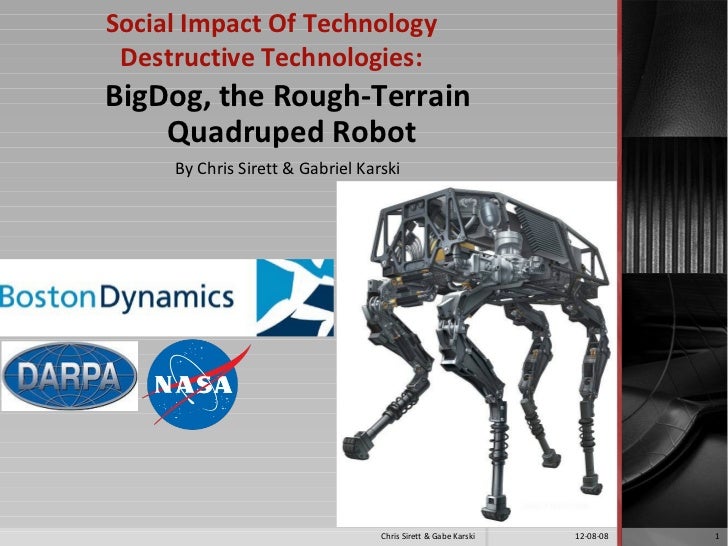 Social Impact Of Technology
Destructive Technologies:

BigDog, the Rough-Terrain Quadruped Robot

By Chris Sirett & Gabriel Karski

BostonDynamics

DARPA

NASA

Chris Sirett & Gabe Karski

12-08-08

1